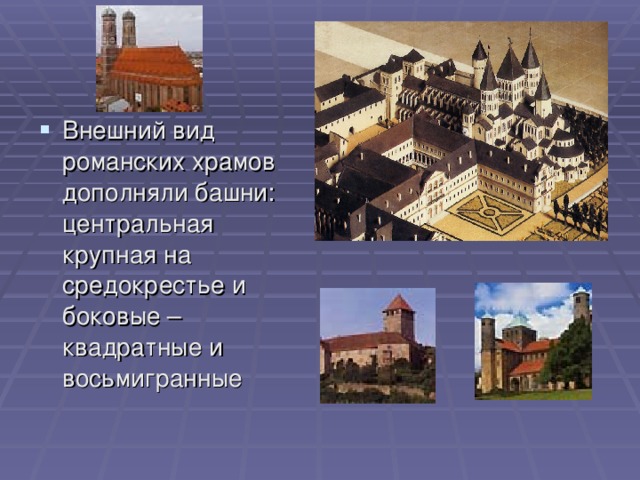 Внешний вид романских храмов дополняли башни: центральная крупная на средокрестье и боковые – квадратные и восьмигранные